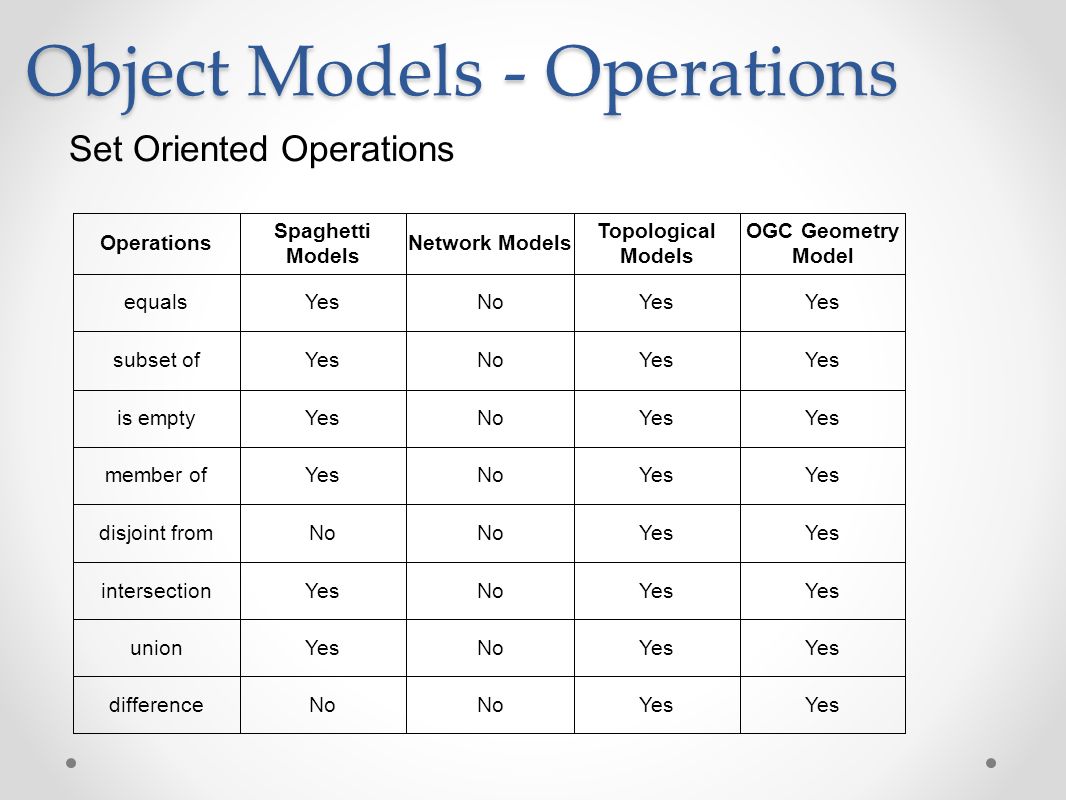 Object Models - Operations

Set Oriented Operations

| Operations | Spaghetti Models | Network Models | Topological Models | OGC Geometry Model |
|---|---|---|---|---|
| equals | Yes | No | Yes | Yes |
| subset of | Yes | No | Yes | Yes |
| is empty | Yes | No | Yes | Yes |
| member of | Yes | No | Yes | Yes |
| disjoint from | No | No | Yes | Yes |
| intersection | Yes | No | Yes | Yes |
| union | Yes | No | Yes | Yes |
| difference | No | No | Yes | Yes |